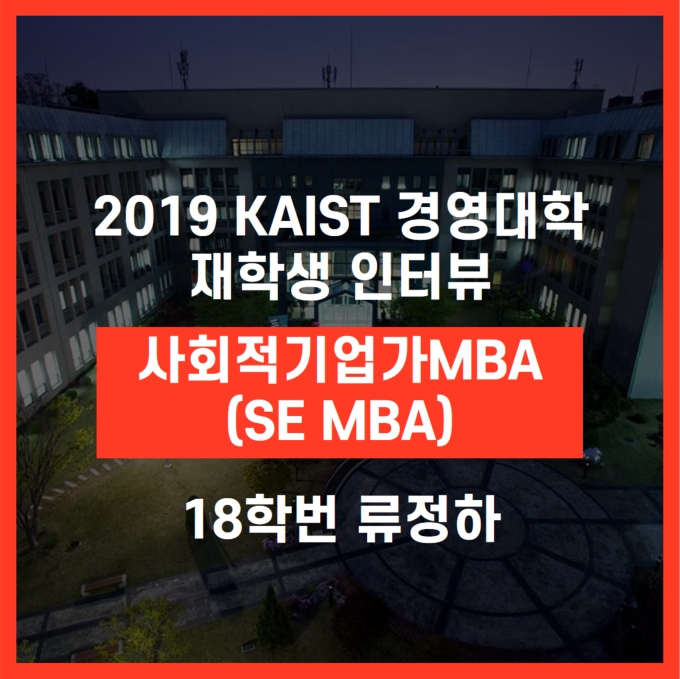 2019 KAIST 경영대학 재학생 인터뷰

사회적기업가MBA (SE MBA)

18학번 류정하